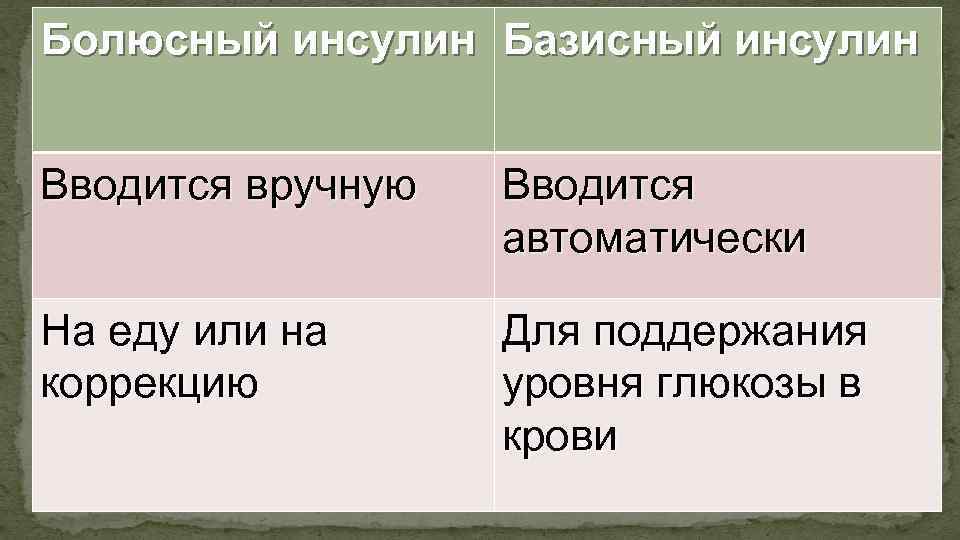 | Болюсный инсулин | Базисный инсулин |
|---|---|
| Вводится вручную | Вводится автоматически |
| На еду или на коррекцию | Для поддержания уровня глюкозы в крови |